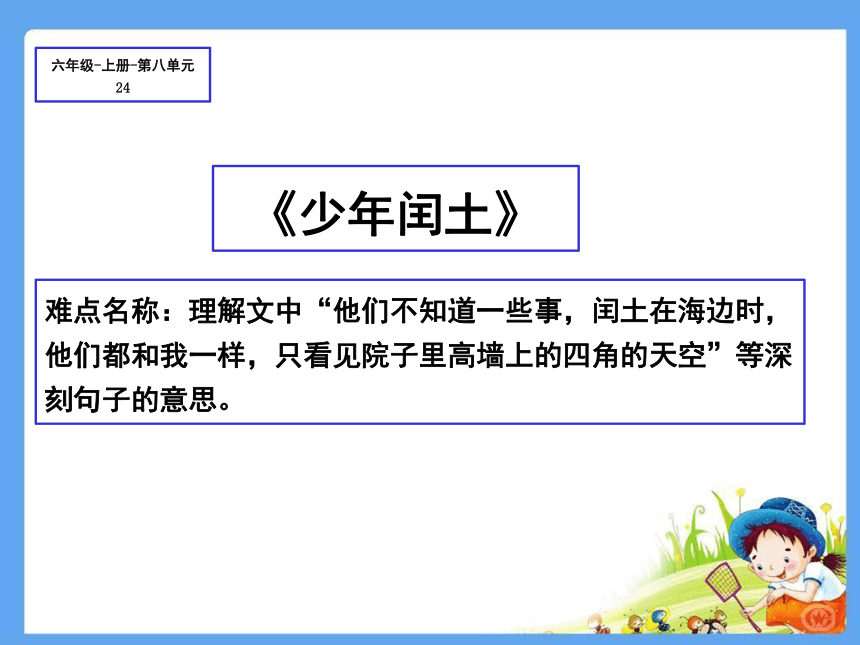 六年级-上册-第八单元
24

《少年闰土》

难点名称：理解文中“他们不知道一些事，闰土在海边时，他们都和我一样，只看见院子里高墙上的四角的天空”等深刻句子的意思。